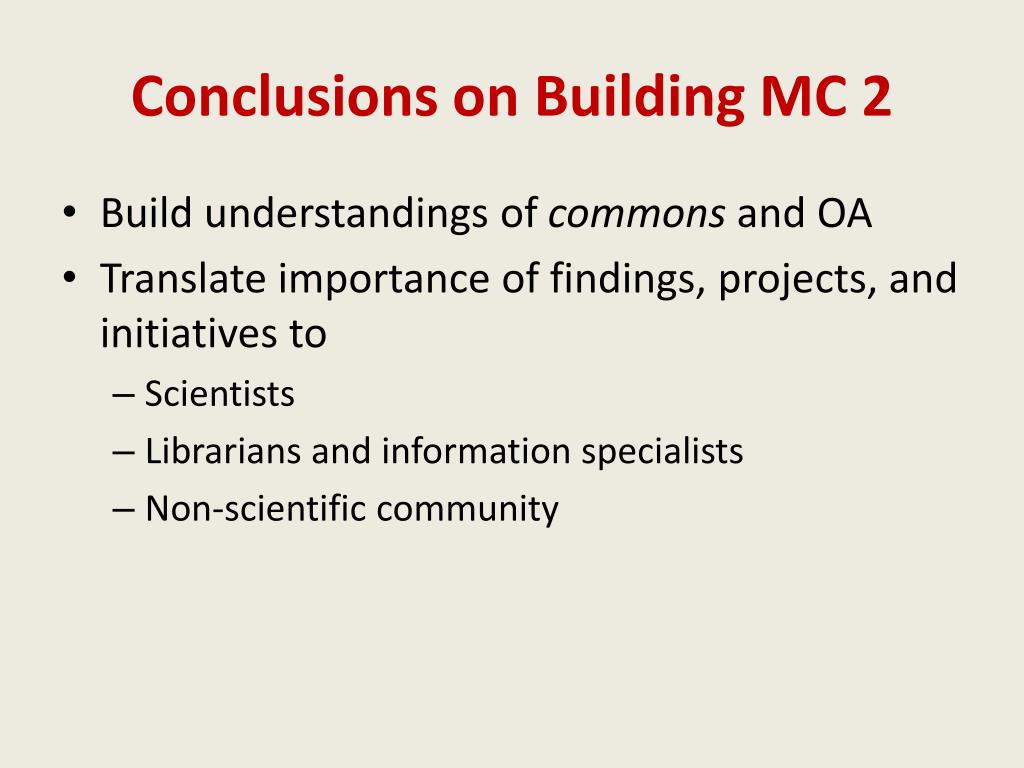 Conclusions on Building MC 2

• Build understandings of commons and OA
• Translate importance of findings, projects, and initiatives to
– Scientists
– Librarians and information specialists
– Non-scientific community